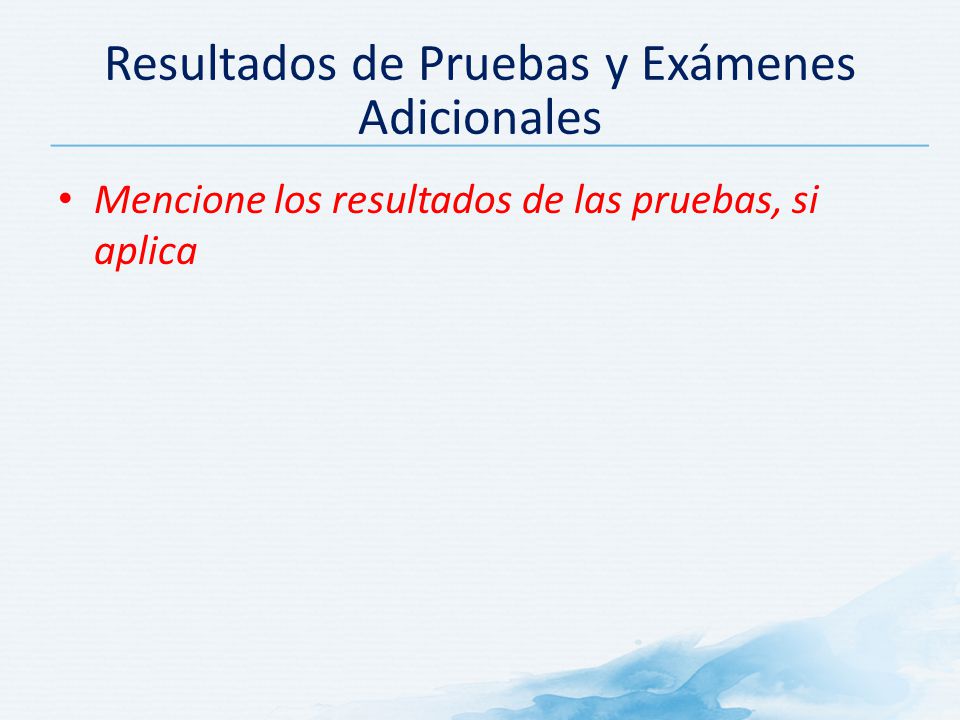 Resultados de Pruebas y Exámenes Adicionales

• Mencione los resultados de las pruebas, si aplica